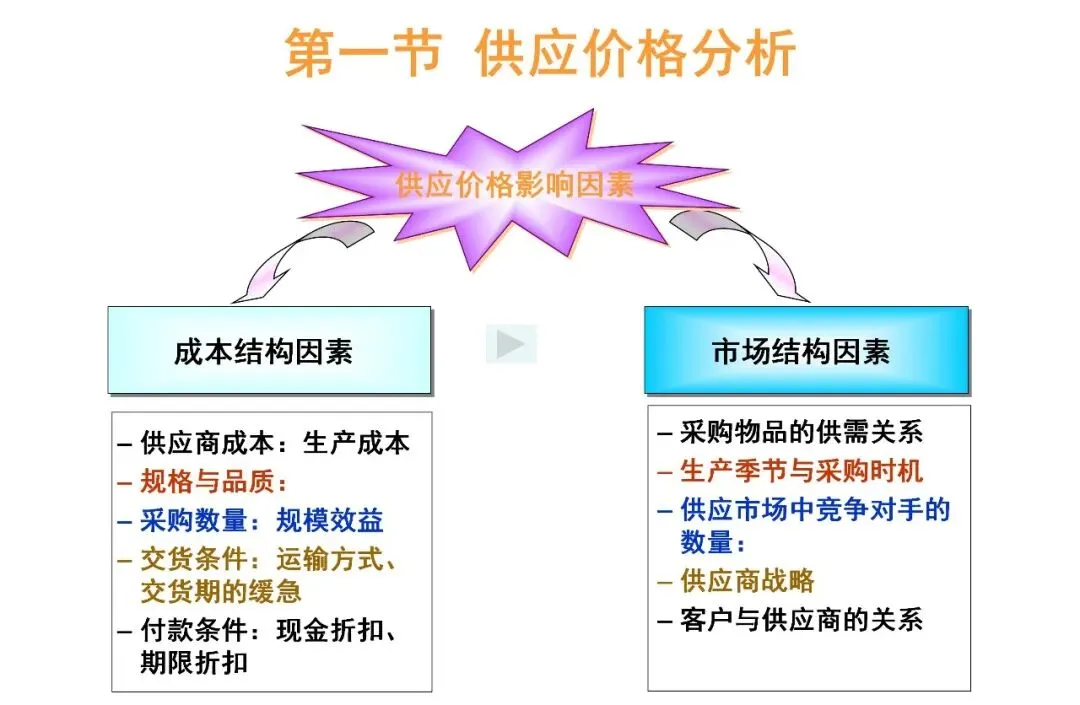 第一节 供应价格分析

供应价格影响因素

成本结构因素

– 供应商成本：生产成本
– 规格与品质：
– 采购数量：规模效益
– 交货条件：运输方式、交货期的缓急
– 付款条件：现金折扣、期限折扣

市场结构因素

– 采购物品的供需关系
– 生产季节与采购时机
– 供应市场中竞争对手的数量：
– 供应商战略
– 客户与供应商的关系